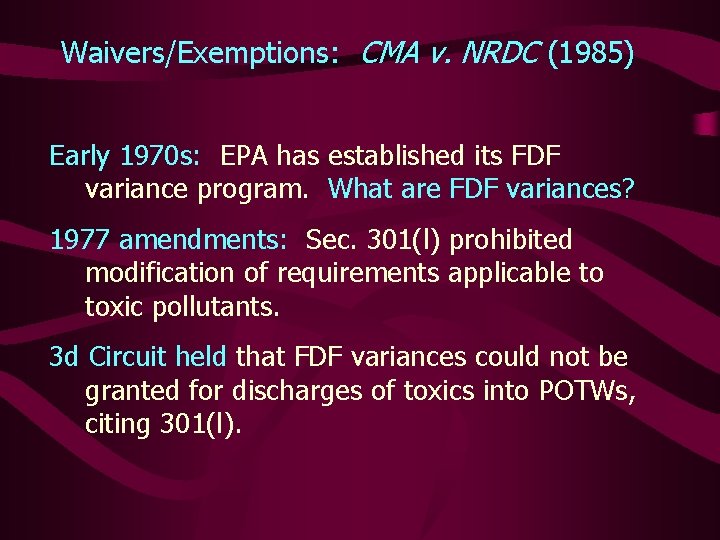 Waivers/Exemptions: CMA v. NRDC (1985)

Early 1970s: EPA has established its FDF variance program. What are FDF variances?

1977 amendments: Sec. 301(l) prohibited modification of requirements applicable to toxic pollutants.

3d Circuit held that FDF variances could not be granted for discharges of toxics into POTWs, citing 301(l).